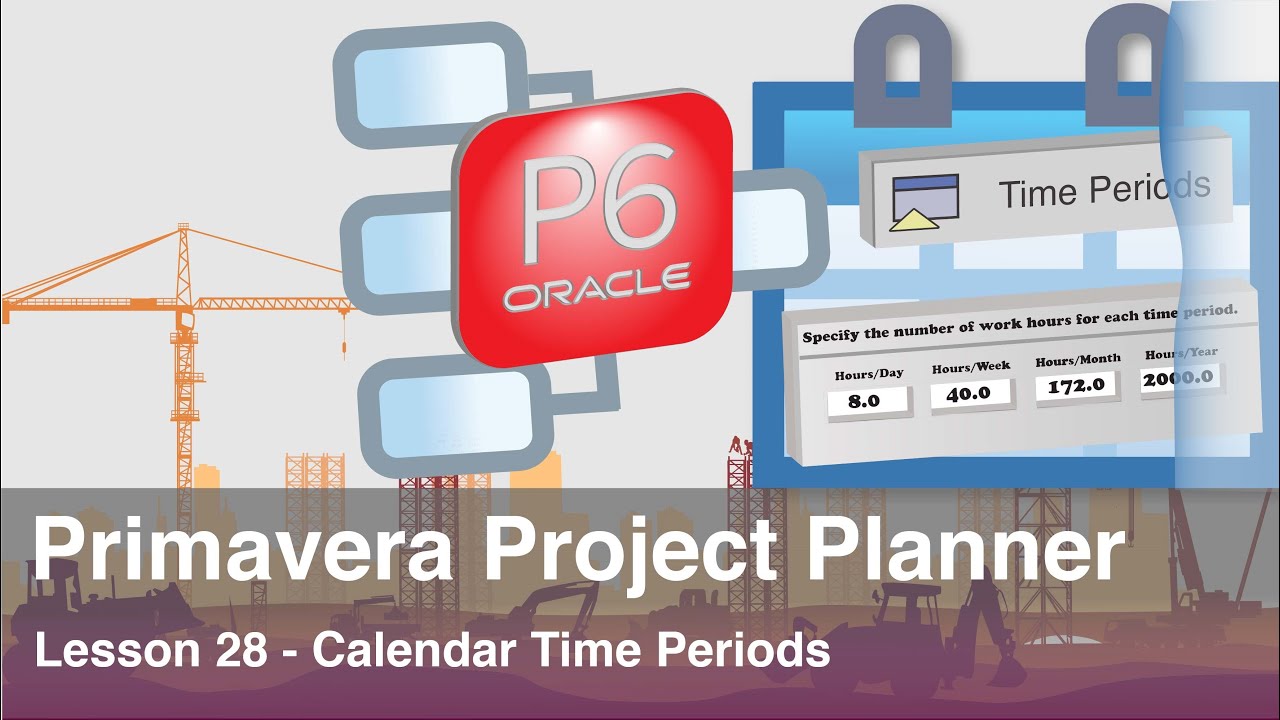 P6
ORACLE

Time Periods

Specify the number of work hours for each time period.

| Hours/Day | Hours/Week | Hours/Month | Hours/Year |
|---|---|---|---|
| 8.0 | 40.0 | 172.0 | 2000.0 |

Primavera Project Planner

Lesson 28 - Calendar Time Periods